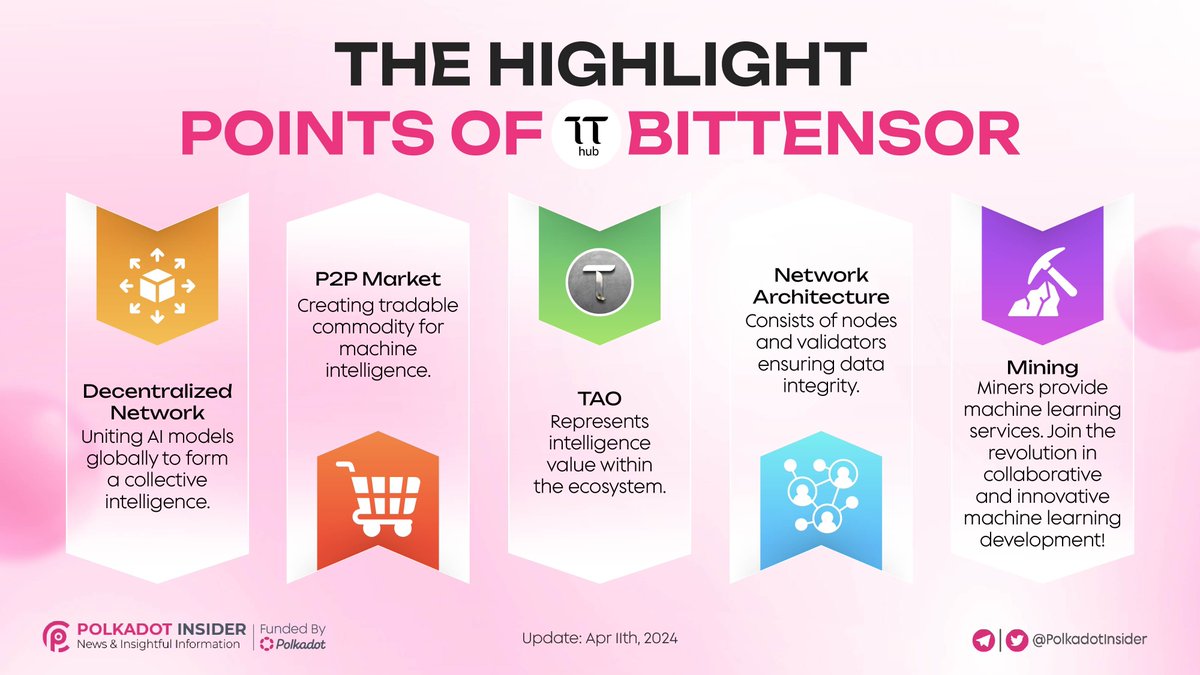 THE HIGHLIGHT
POINTS OF hub BITTENSOR

Decentralized Network
Uniting AI models globally to form a collective intelligence.

P2P Market
Creating tradable commodity for machine intelligence.

TAO
Represents intelligence value within the ecosystem.

Network Architecture
Consists of nodes and validators ensuring data integrity.

Mining
Miners provide machine learning services. Join the revolution in collaborative and innovative machine learning development!

POLKADOT INSIDER
News & Insightful Information
Funded By Polkadot

Update: Apr 11th, 2024

@PolkadotInsider